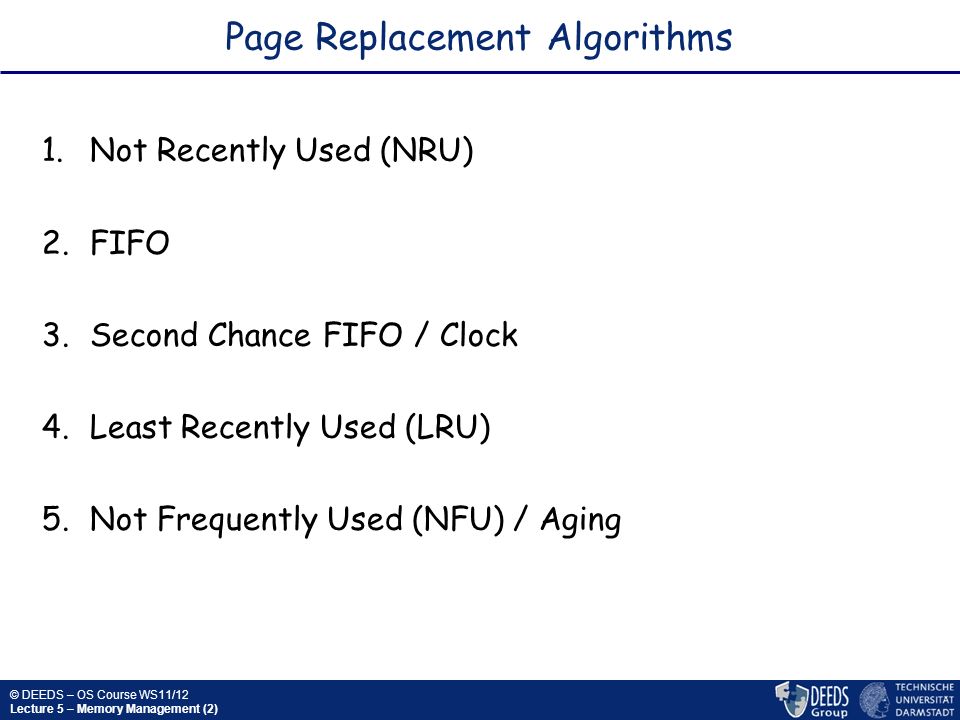 Page Replacement Algorithms

1. Not Recently Used (NRU)

2. FIFO

3. Second Chance FIFO / Clock

4. Least Recently Used (LRU)

5. Not Frequently Used (NFU) / Aging

© DEEDS – OS Course WS11/12
Lecture 5 – Memory Management (2)

DEEDS Group

TECHNISCHE UNIVERSITÄT DARMSTADT